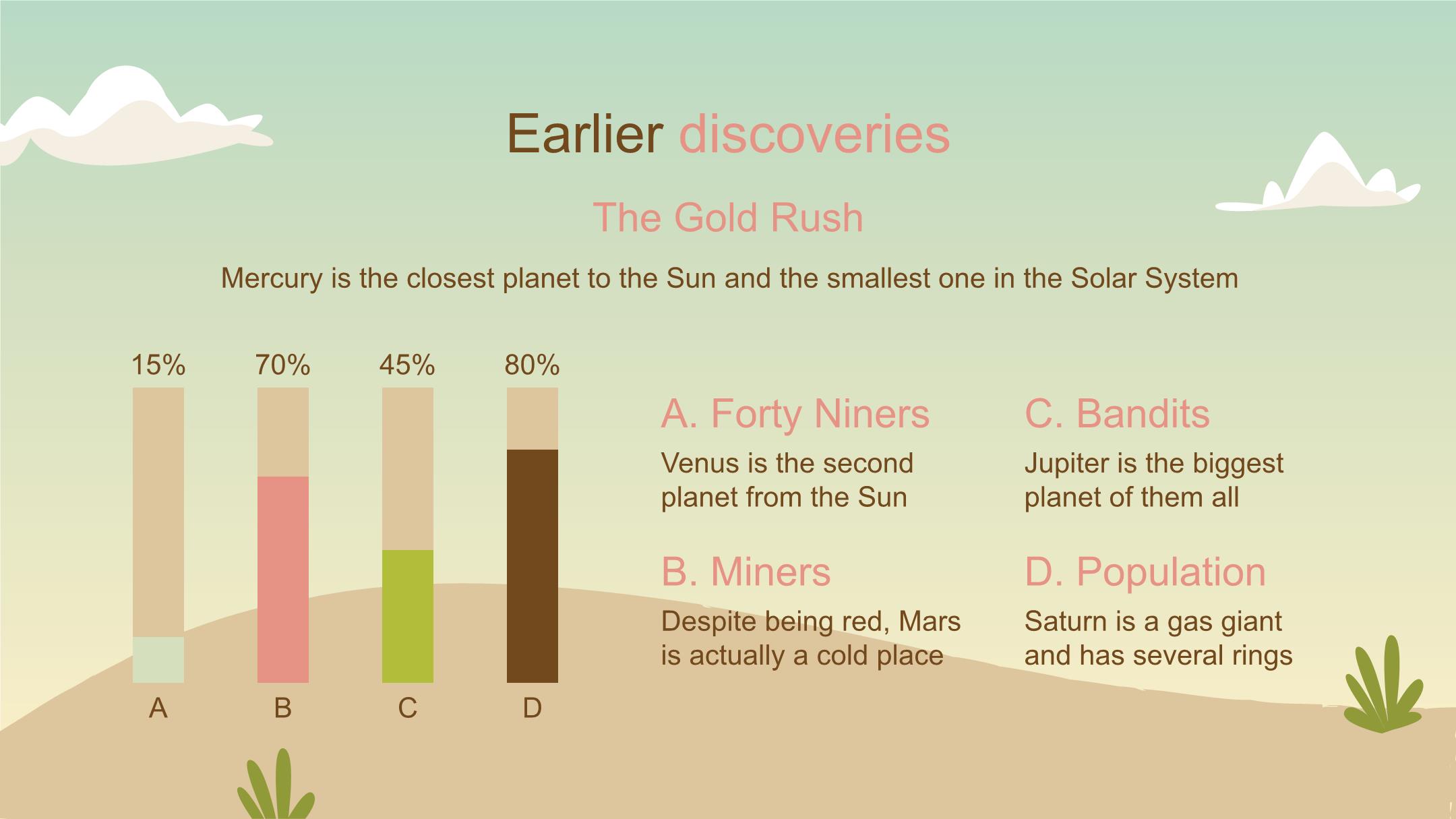 Earlier discoveries

The Gold Rush

Mercury is the closest planet to the Sun and the smallest one in the Solar System

15%
70%
45%
80%

A
B
C
D

A. Forty Niners

Venus is the second planet from the Sun

B. Miners

Despite being red, Mars is actually a cold place

C. Bandits

Jupiter is the biggest planet of them all

D. Population

Saturn is a gas giant and has several rings